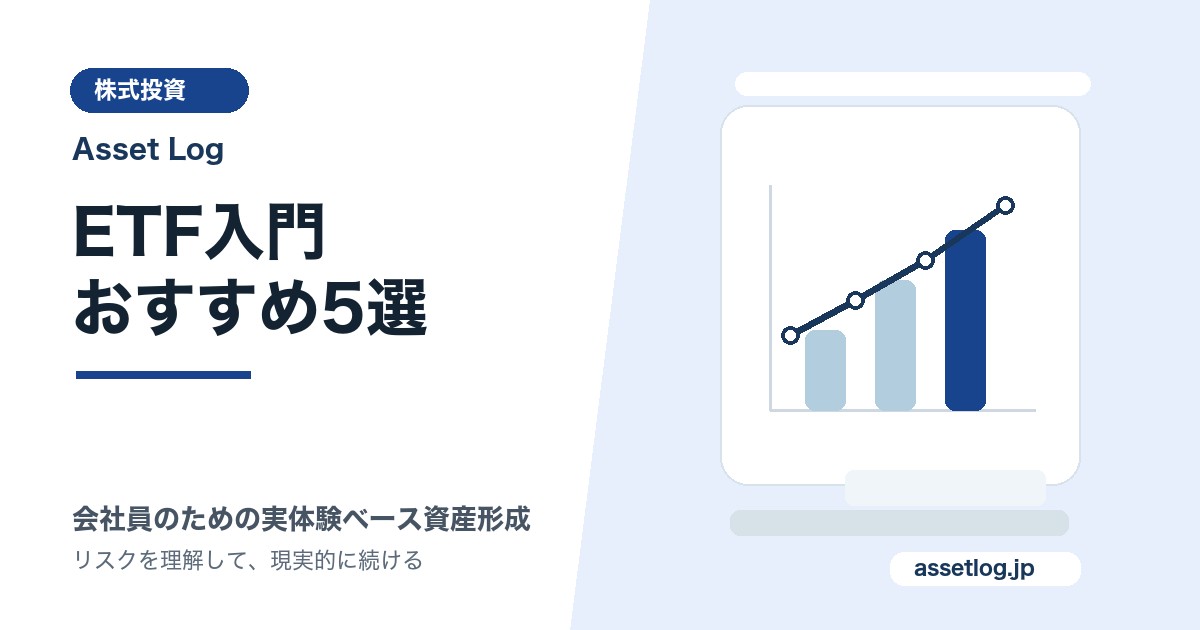 株式投資

Asset Log

ETF入門
おすすめ5選

会社員のための実体験ベース資産形成

リスクを理解して、現実的に続ける

assetlog.jp